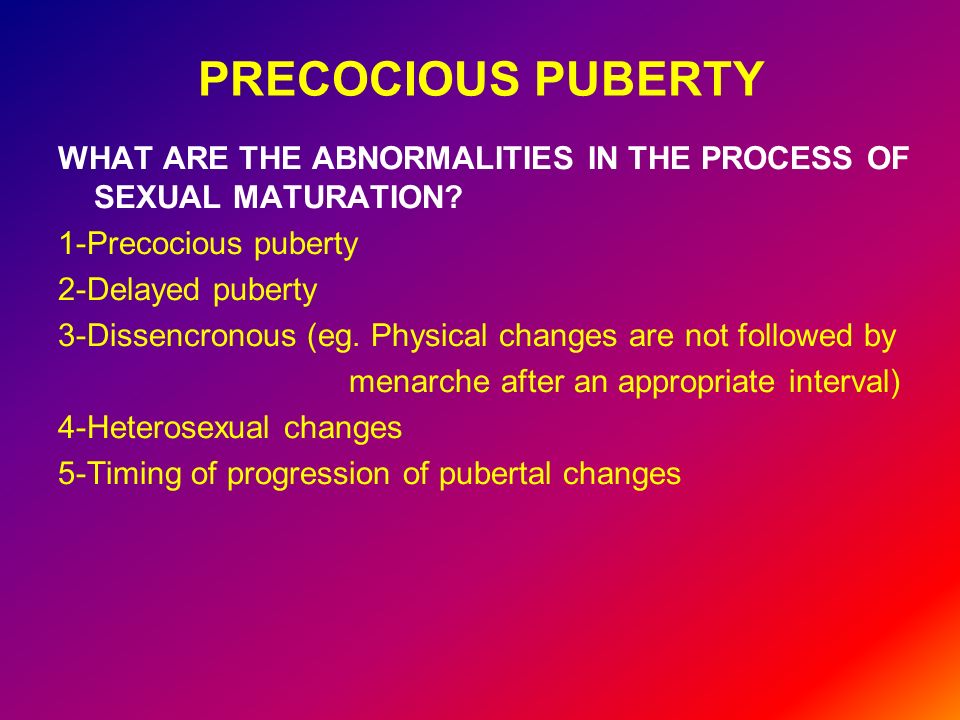 PRECOCIOUS PUBERTY

WHAT ARE THE ABNORMALITIES IN THE PROCESS OF SEXUAL MATURATION?

1-Precocious puberty

2-Delayed puberty

3-Dissencronous (eg. Physical changes are not followed by menarche after an appropriate interval)

4-Heterosexual changes

5-Timing of progression of pubertal changes